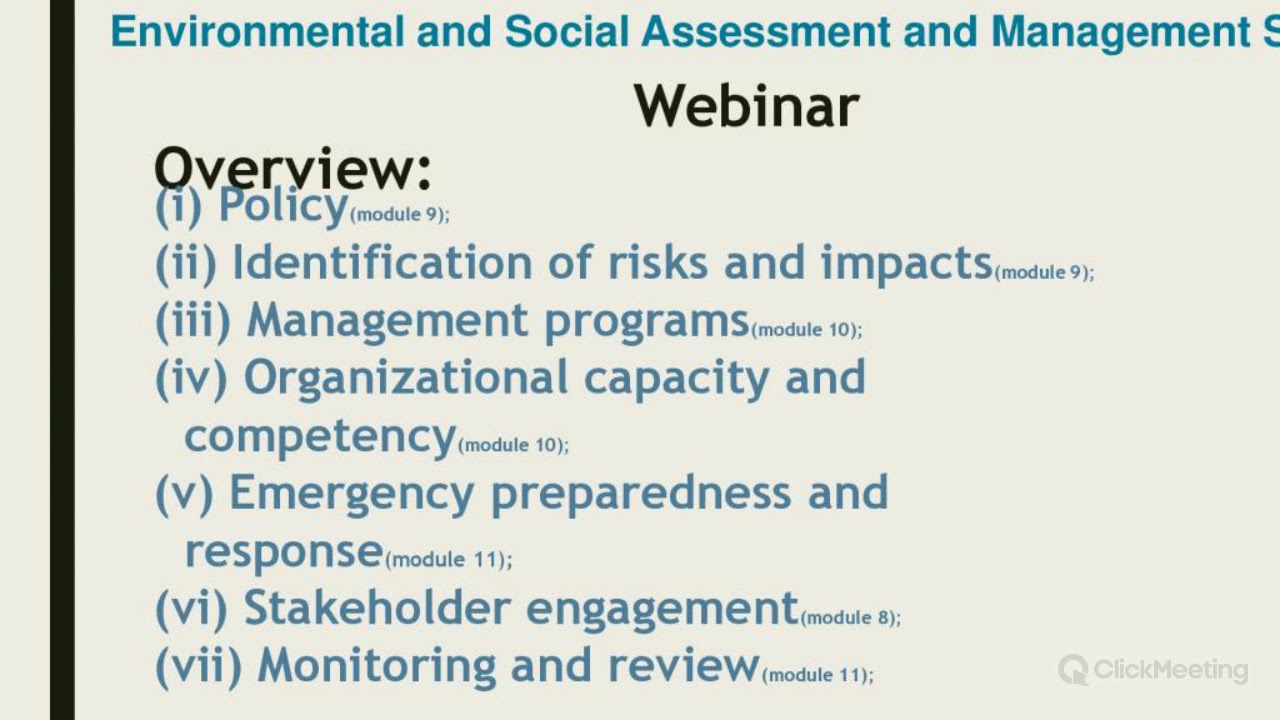 Environmental and Social Assessment and Management S

Webinar

Overview:

(i) Policy(module 9);

(ii) Identification of risks and impacts(module 9);

(iii) Management programs(module 10);

(iv) Organizational capacity and competency(module 10);

(v) Emergency preparedness and response(module 11);

(vi) Stakeholder engagement(module 8);

(vii) Monitoring and review(module 11);

ClickMeeting